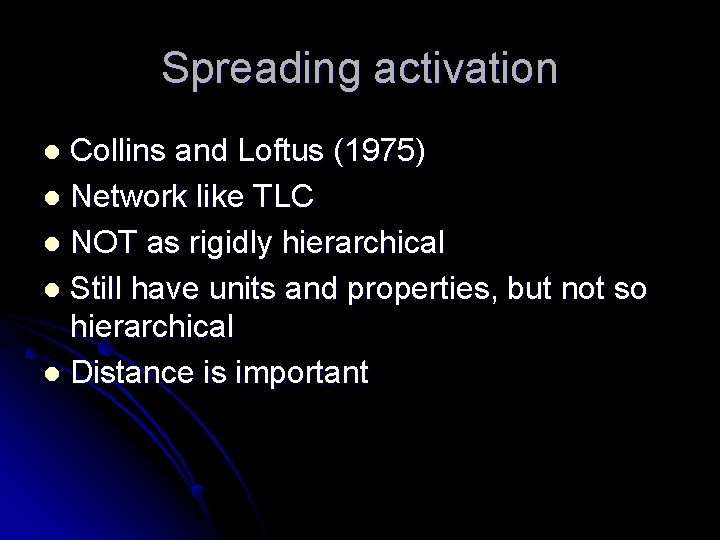 Spreading activation

- Collins and Loftus (1975)
- Network like TLC
- NOT as rigidly hierarchical
- Still have units and properties, but not so hierarchical
- Distance is important